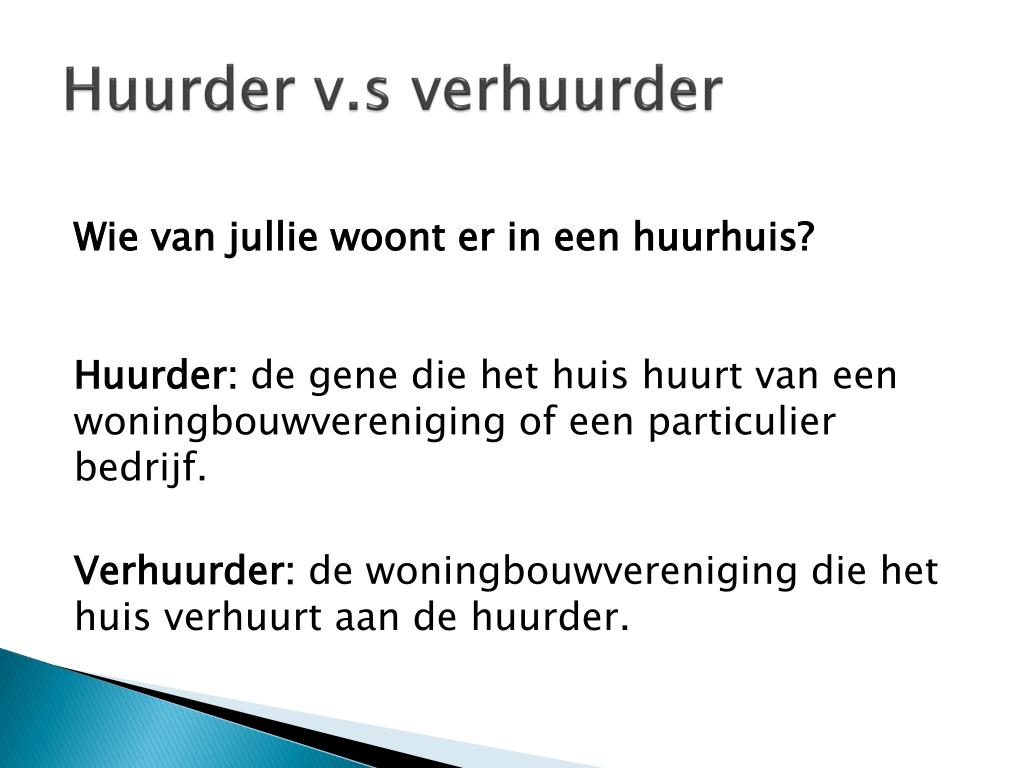 Huurder v.s verhuurder

Wie van jullie woont er in een huurhuis?

Huurder: de gene die het huis huurt van een woningbouwvereniging of een particulier bedrijf.

Verhuurder: de woningbouwvereniging die het huis verhuurt aan de huurder.